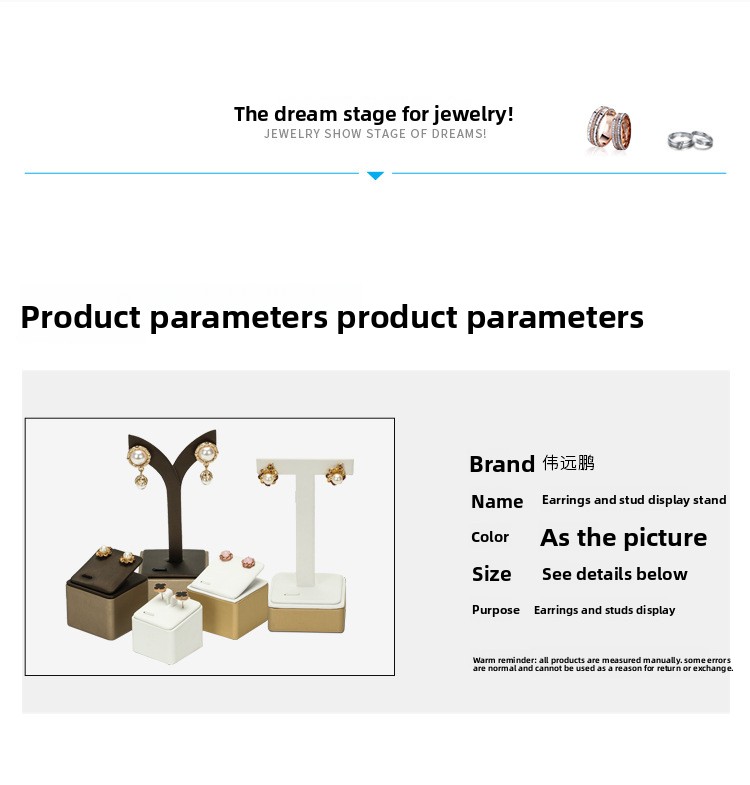 The dream stage for jewelry!
JEWELRY SHOW STAGE OF DREAMS!

Product parameters product parameters

Brand 伟远鹏
Name Earrings and stud display stand
Color As the picture
Size See details below
Purpose Earrings and studs display

Warm reminder: all products are measured manually. some errors are normal and cannot be used as a reason for return or exchange.